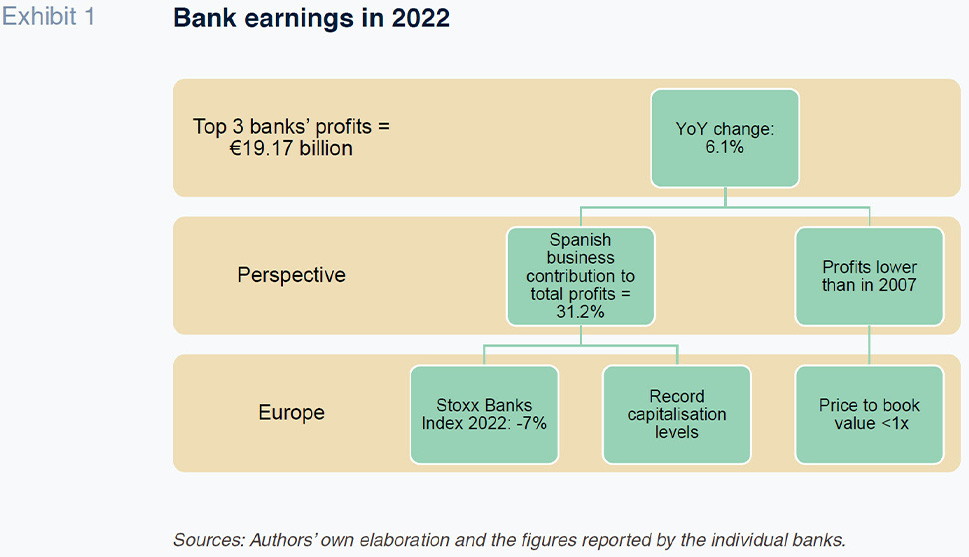 Exhibit 1

Bank earnings in 2022

Top 3 banks' profits = €19.17 billion

YoY change: 6.1%

Perspective

Spanish business contribution to total profits = 31.2%

Profits lower than in 2007

Europe

Stoxx Banks Index 2022: -7%

Record capitalisation levels

Price to book value <1x

Sources: Authors' own elaboration and the figures reported by the individual banks.